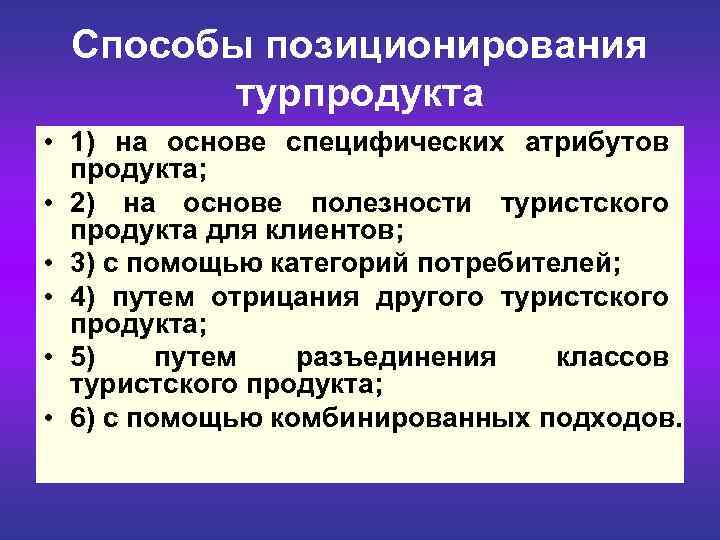 Способы позиционирования турпродукта

• 1) на основе специфических атрибутов продукта;
• 2) на основе полезности туристского продукта для клиентов;
• 3) с помощью категорий потребителей;
• 4) путем отрицания другого туристского продукта;
• 5) путем разъединения классов туристского продукта;
• 6) с помощью комбинированных подходов.